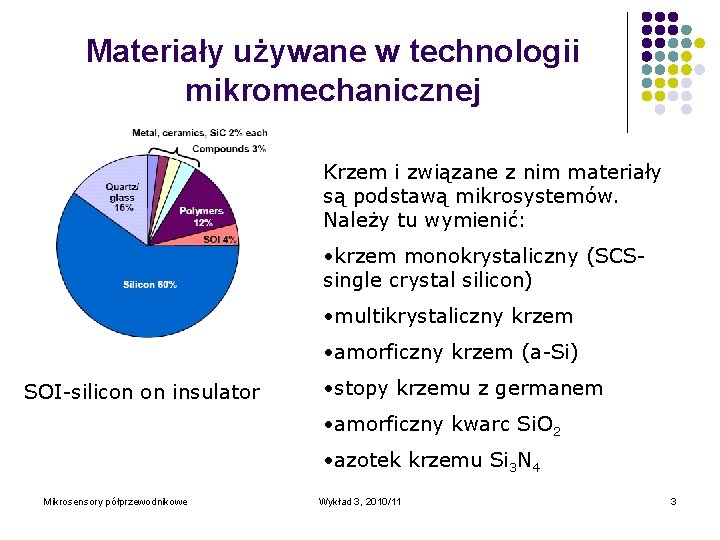 Materiały używane w technologii mikromechanicznej

Metal, ceramics, SiC 2% each

Compounds 3%

Quartz/ glass 16%

Polymers 12%

SOI 4%

Silicon 60%

SOI-silicon on insulator

Krzem i związane z nim materiały są podstawą mikrosystemów. Należy tu wymienić:

•krzem monokrystaliczny (SCS-single crystal silicon)

•multikrystaliczny krzem

•amorficzny krzem (a-Si)

•stopy krzemu z germanem

•amorficzny kwarc $SiO_2$

•azotek krzemu $Si_3N_4$

Mikrosensory półprzewodnikowe

Wykład 3, 2010/11

3